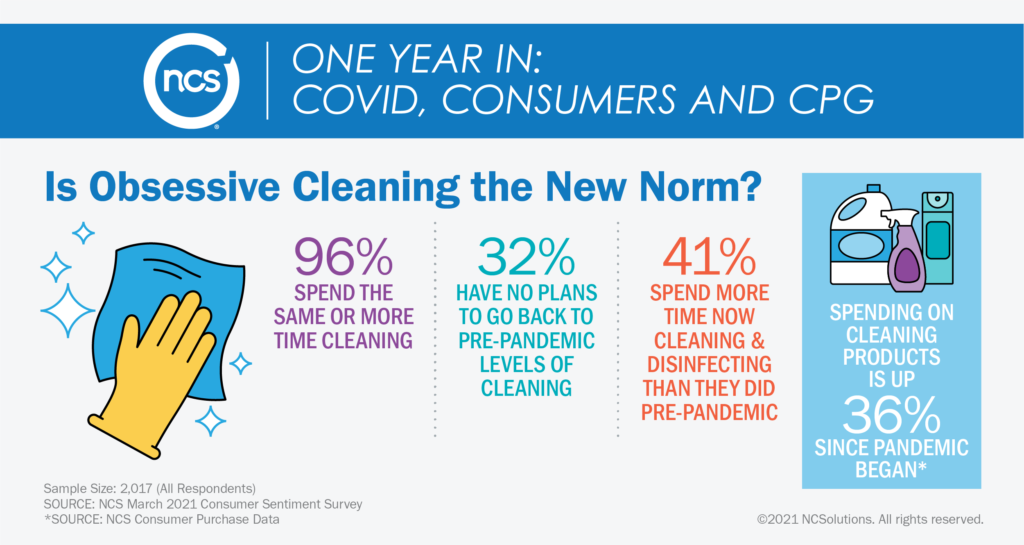 ncs

ONE YEAR IN:
COVID, CONSUMERS AND CPG

Is Obsessive Cleaning the New Norm?

96%
SPEND THE SAME OR MORE TIME CLEANING

32%
HAVE NO PLANS TO GO BACK TO PRE-PANDEMIC LEVELS OF CLEANING

41%
SPEND MORE TIME NOW CLEANING & DISINFECTING THAN THEY DID PRE-PANDEMIC

SPENDING ON CLEANING PRODUCTS IS UP
36%
SINCE PANDEMIC BEGAN*

Sample Size: 2,017 (All Respondents)
SOURCE: NCS March 2021 Consumer Sentiment Survey
*SOURCE: NCS Consumer Purchase Data

©2021 NCSolutions. All rights reserved.